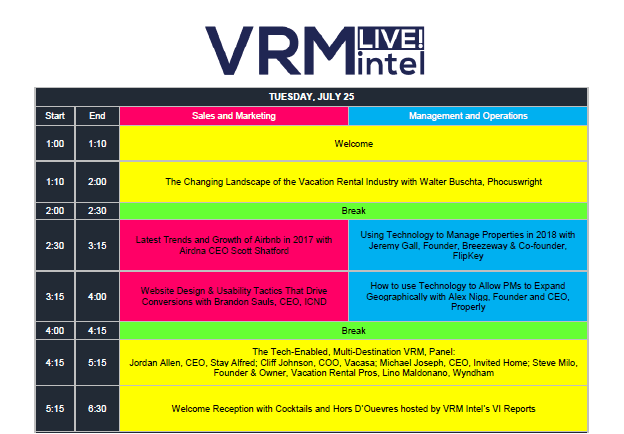 VRM LIVE! intel

| TUESDAY, JULY 25 | | | |
|---|---|---|---|
| Start | End | Sales and Marketing | Management and Operations |
| 1:00 | 1:10 | Welcome | |
| 1:10 | 2:00 | The Changing Landscape of the Vacation Rental Industry with Walter Buschta, Phocuswright | |
| 2:00 | 2:30 | Break | |
| 2:30 | 3:15 | Latest Trends and Growth of Airbnb in 2017 with Airdna CEO Scott Shatford | Using Technology to Manage Properties in 2018 with Jeremy Gall, Founder, Breezeway & Co-founder, FlipKey |
| 3:15 | 4:00 | Website Design & Usability Tactics That Drive Conversions with Brandon Sauls, CEO, ICND | How to use Technology to Allow PMs to Expand Geographically with Alex Nigg, Founder and CEO, Properly |
| 4:00 | 4:15 | Break | |
| 4:15 | 5:15 | The Tech-Enabled, Multi-Destination VRM, Panel: Jordan Allen, CEO, Stay Alfred; Cliff Johnson, COO, Vacasa; Michael Joseph, CEO, Invited Home; Steve Milo, Founder & Owner, Vacation Rental Pros, Lino Maldonano, Wyndham | |
| 5:15 | 6:30 | Welcome Reception with Cocktails and Hors D'Ouevres hosted by VRM Intel's VI Reports | |